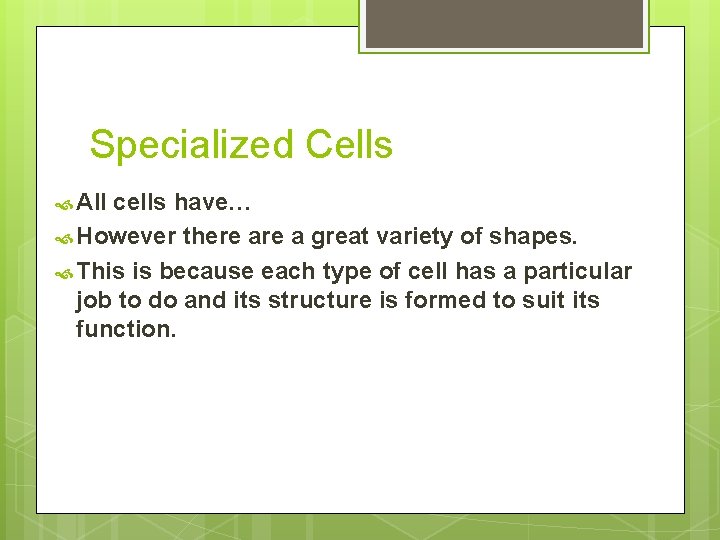 Specialized Cells

All cells have…

However there are a great variety of shapes.

This is because each type of cell has a particular job to do and its structure is formed to suit its function.